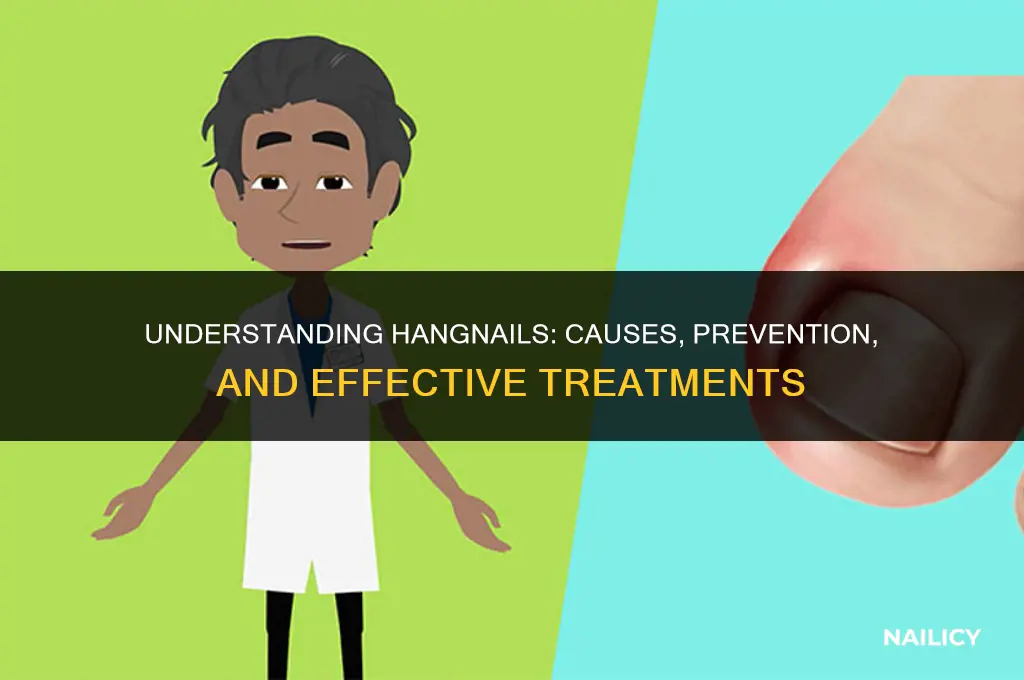 UNDERSTANDING HANGNAILS: CAUSES, PREVENTION, AND EFFECTIVE TREATMENTS

NAILICY